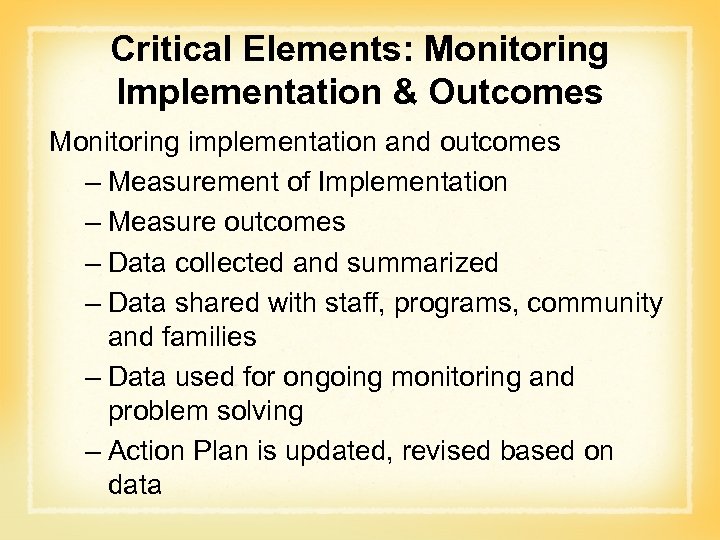 Critical Elements: Monitoring Implementation & Outcomes

Monitoring implementation and outcomes

– Measurement of Implementation
– Measure outcomes
– Data collected and summarized
– Data shared with staff, programs, community and families
– Data used for ongoing monitoring and problem solving
– Action Plan is updated, revised based on data